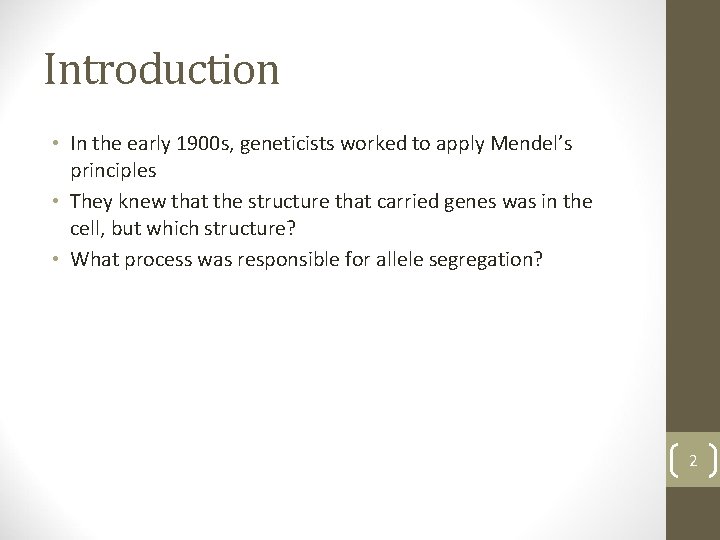 Introduction

• In the early 1900s, geneticists worked to apply Mendel's principles
• They knew that the structure that carried genes was in the cell, but which structure?
• What process was responsible for allele segregation?

2